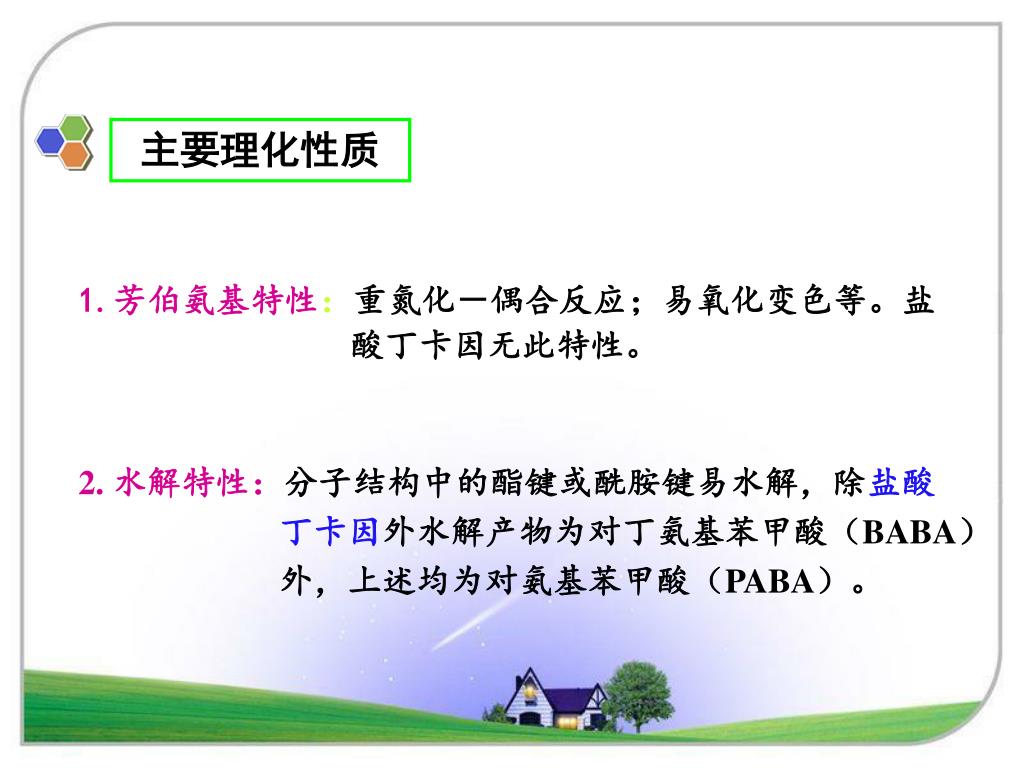 主要理化性质

1. 芳伯氨基特性：重氮化一偶合反应；易氧化变色等。盐酸丁卡因无此特性。

2. 水解特性：分子结构中的酯键或酰胺键易水解，除盐酸丁卡因外水解产物为对丁氨基苯甲酸（BABA）外，上述均为对氨基苯甲酸（PABA）。